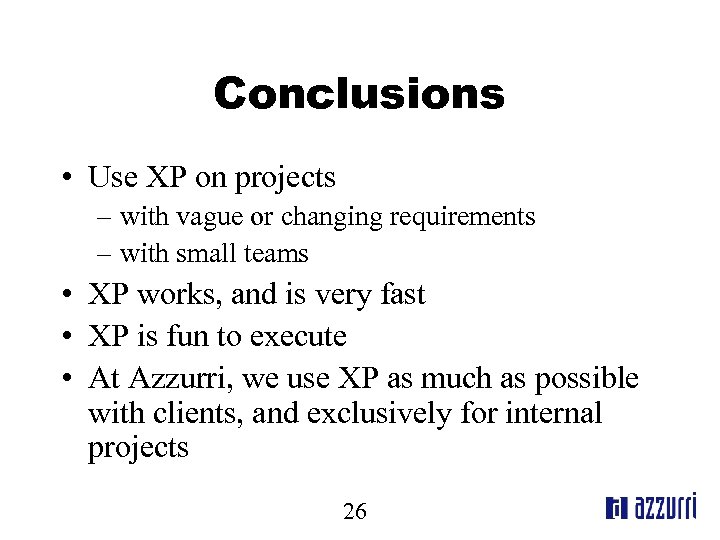 Conclusions

• Use XP on projects
– with vague or changing requirements
– with small teams
• XP works, and is very fast
• XP is fun to execute
• At Azzurri, we use XP as much as possible with clients, and exclusively for internal projects

26

azzurri